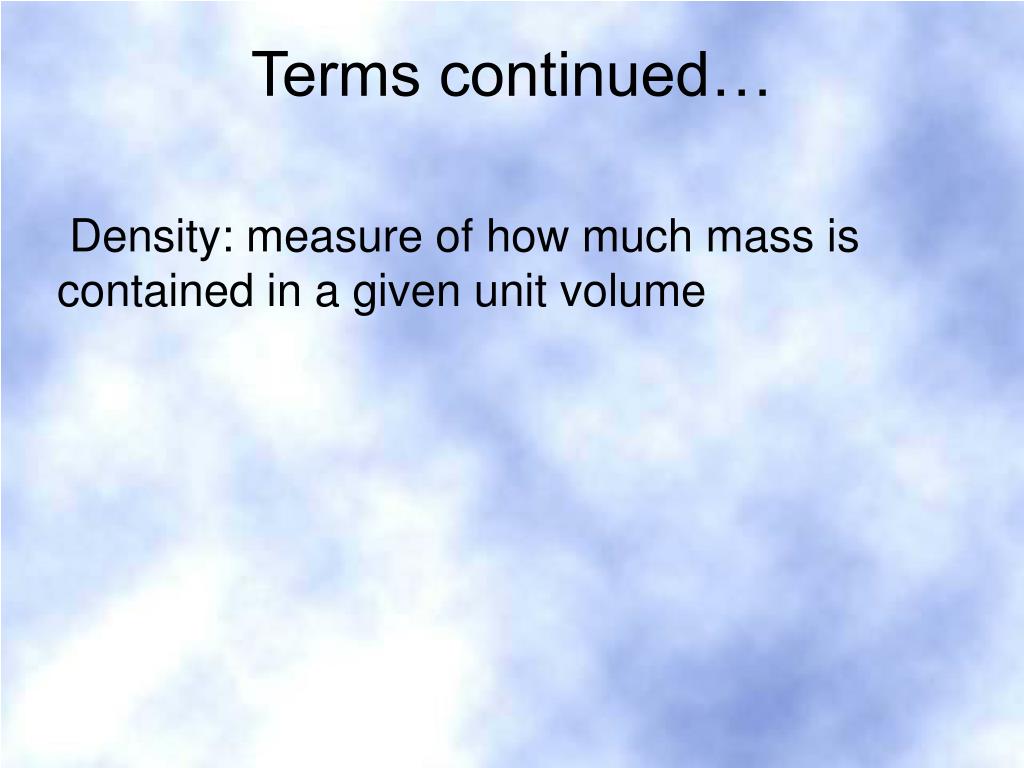 Terms continued…

Density: measure of how much mass is contained in a given unit volume